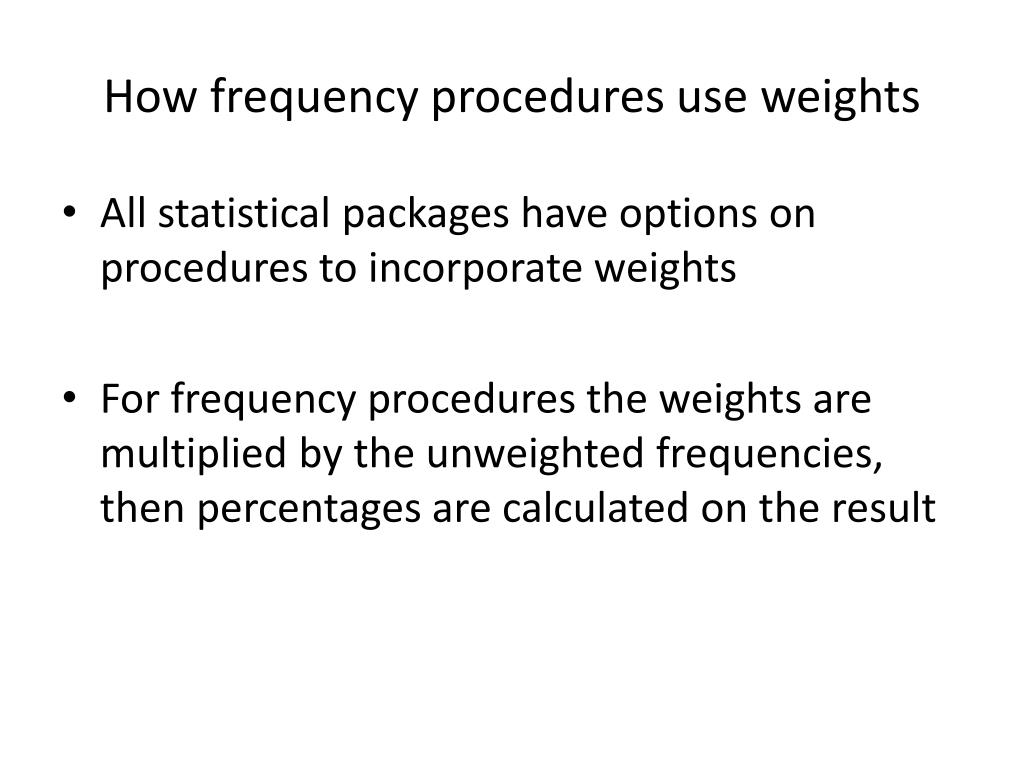 How frequency procedures use weights

• All statistical packages have options on procedures to incorporate weights

• For frequency procedures the weights are multiplied by the unweighted frequencies, then percentages are calculated on the result